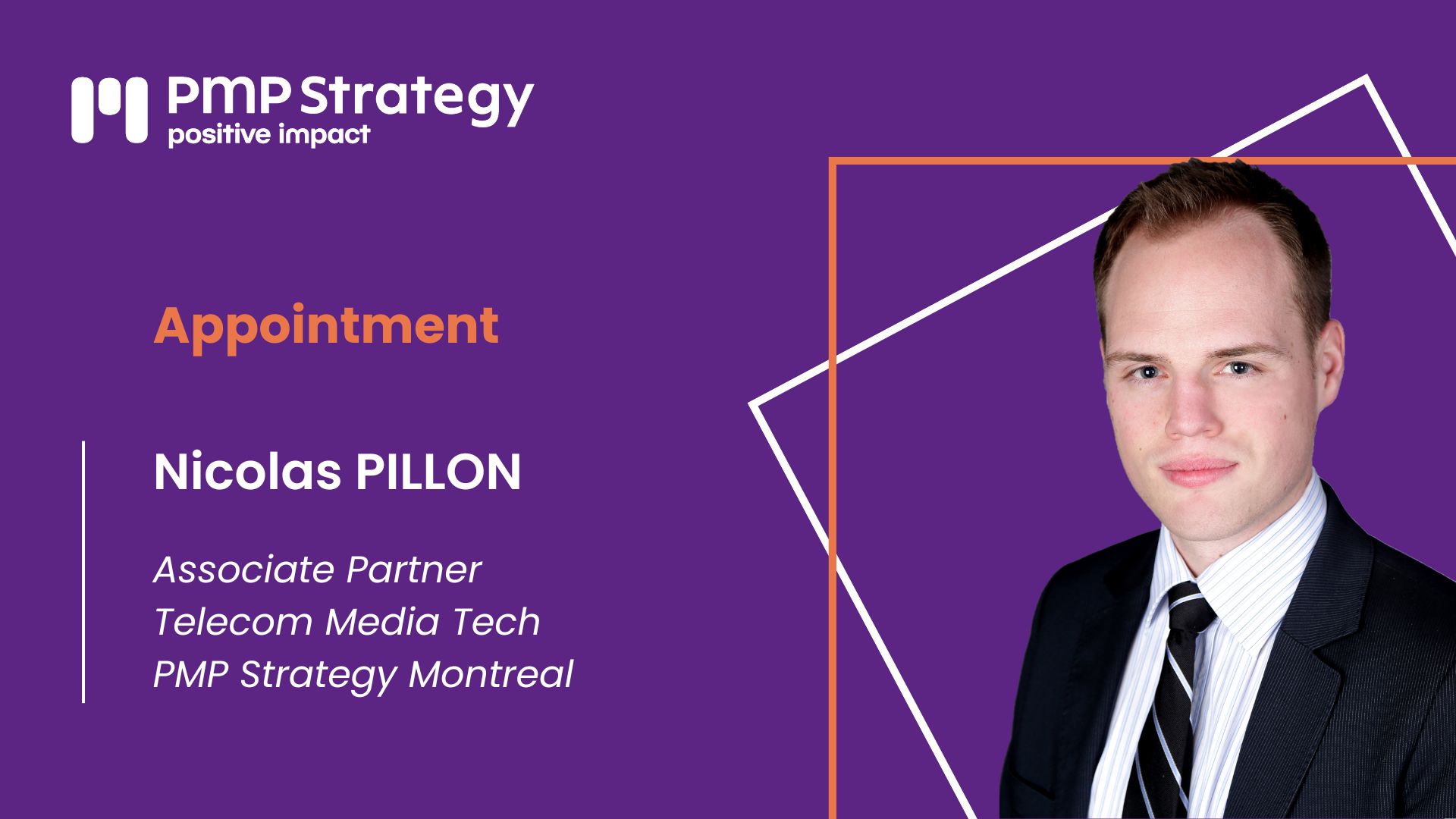 PMP Strategy
positive impact

Appointment

Nicolas PILLON

Associate Partner
Telecom Media Tech
PMP Strategy Montreal